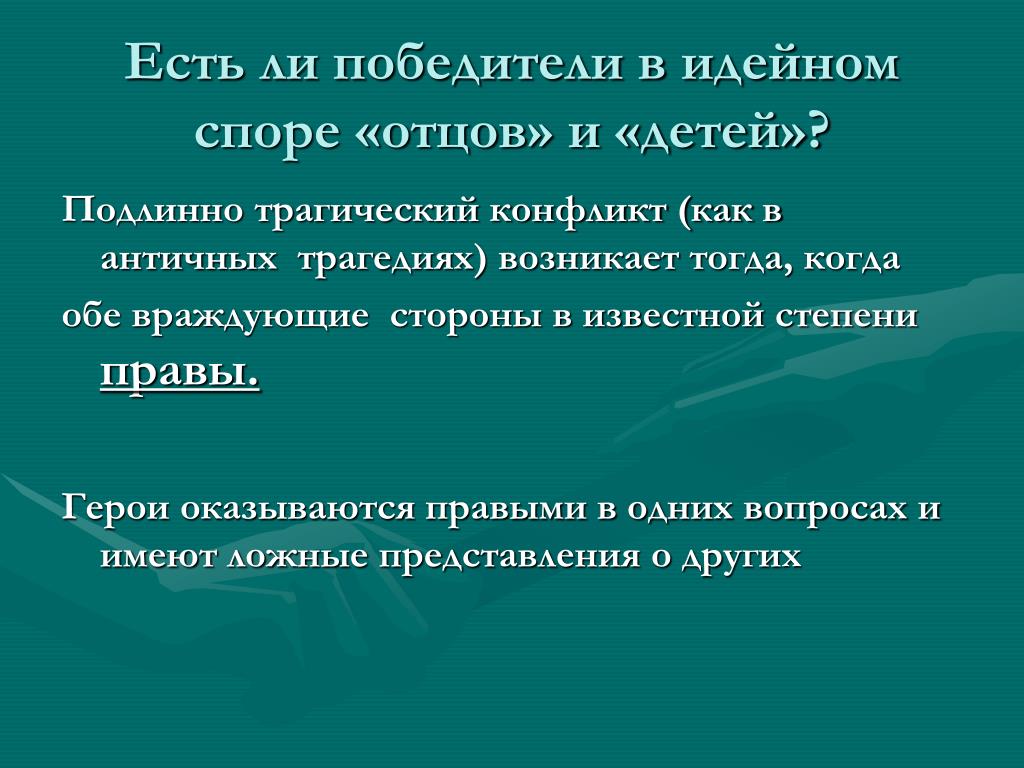 Есть ли победители в идейном споре «отцов» и «детей»?

Подлинно трагический конфликт (как в античных трагедиях) возникает тогда, когда обе враждующие стороны в известной степени правы.

Герои оказываются правыми в одних вопросах и имеют ложные представления о других